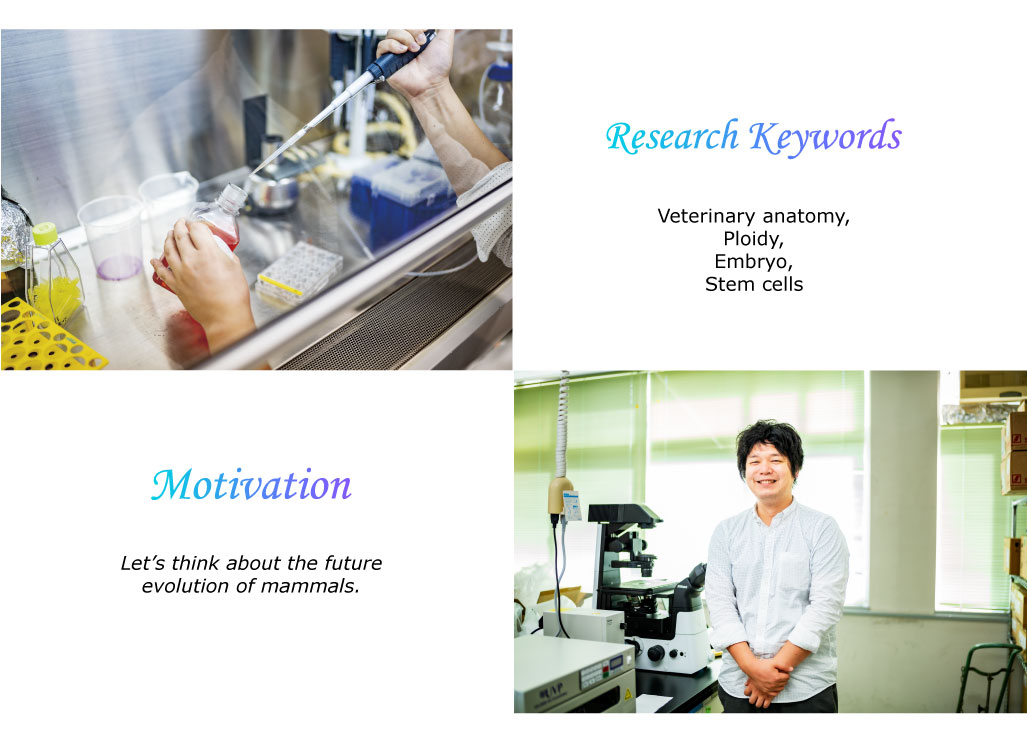 Research Keywords

Veterinary anatomy,
Ploidy,
Embryo,
Stem cells

Motivation

Let's think about the future evolution of mammals.